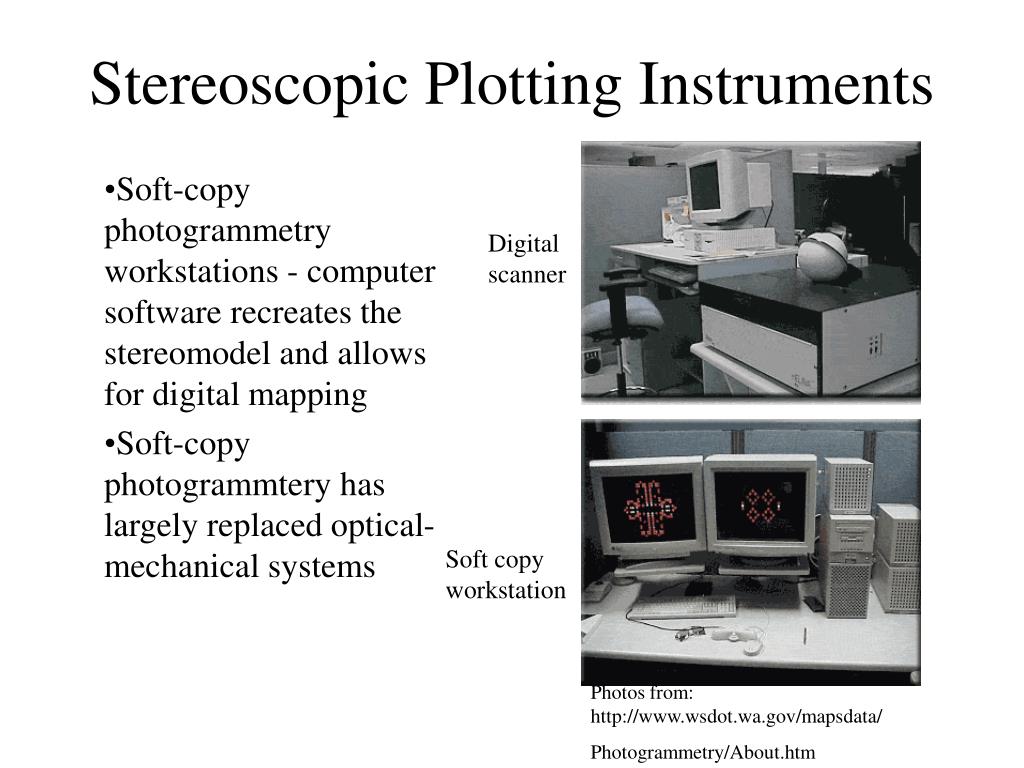 Stereoscopic Plotting Instruments

•Soft-copy photogrammetry workstations - computer software recreates the stereomodel and allows for digital mapping

•Soft-copy photogrammtery has largely replaced optical-mechanical systems

Digital scanner

Soft copy workstation

Photos from: http://www.wsdot.wa.gov/mapsdata/

Photogrammetry/About.htm